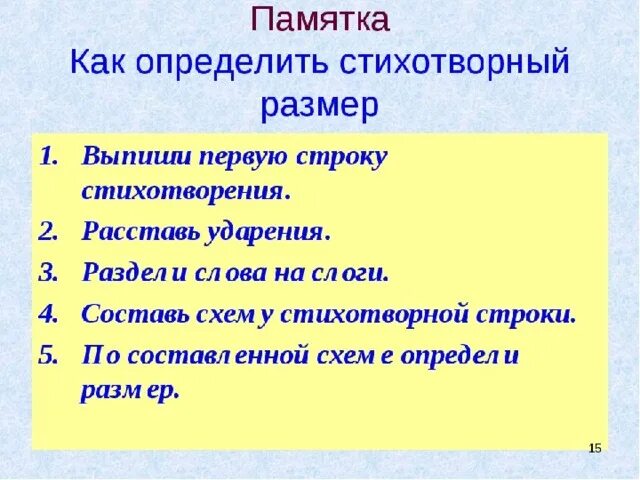 Памятка
Как определить стихотворный размер

1. Выпиши первую строку стихотворения.
2. Расставь ударения.
3. Раздели слова на слоги.
4. Составь схему стихотворной строки.
5. По составленной схеме определи размер.

15